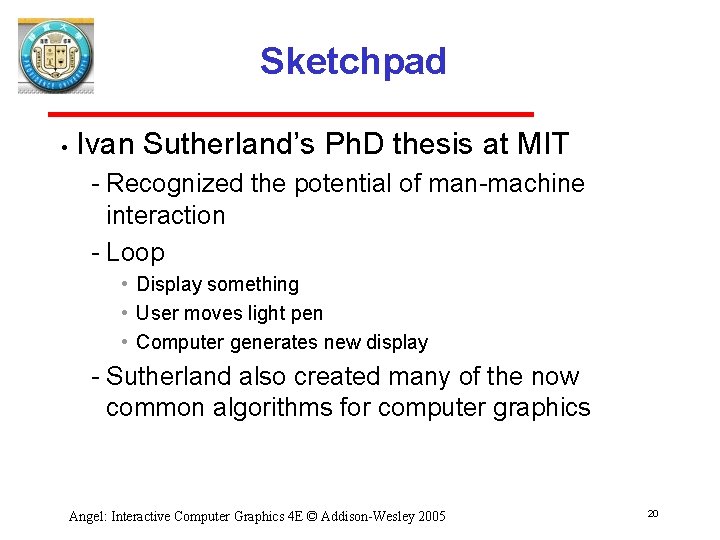 Sketchpad

• Ivan Sutherland's PhD thesis at MIT
- Recognized the potential of man-machine interaction
- Loop
• Display something
• User moves light pen
• Computer generates new display
- Sutherland also created many of the now common algorithms for computer graphics

Angel: Interactive Computer Graphics 4E © Addison-Wesley 2005

20